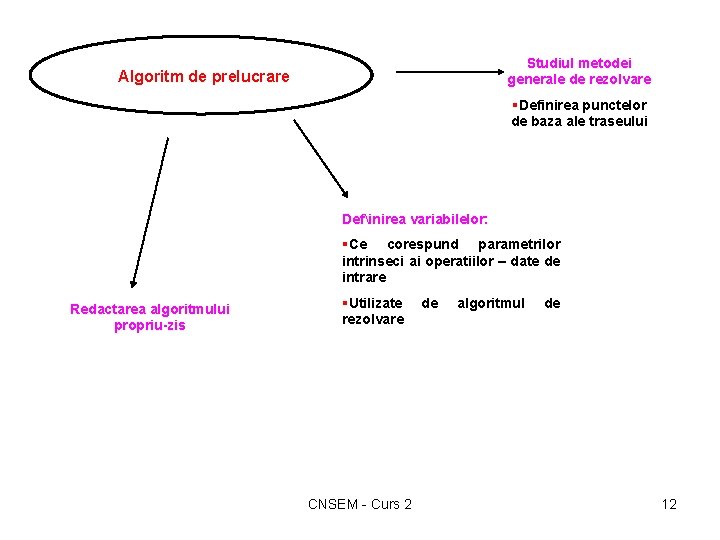 Algoritm de prelucrare

Studiul metodei generale de rezolvare

▪Definirea punctelor de baza ale traseului

Def\inirea variabilelor:

▪Ce corespund parametrilor intrinseci ai operatiilor – date de intrare

▪Utilizate de algoritmul de rezolvare

Redactarea algoritmului propriu-zis

CNSEM - Curs 2

12